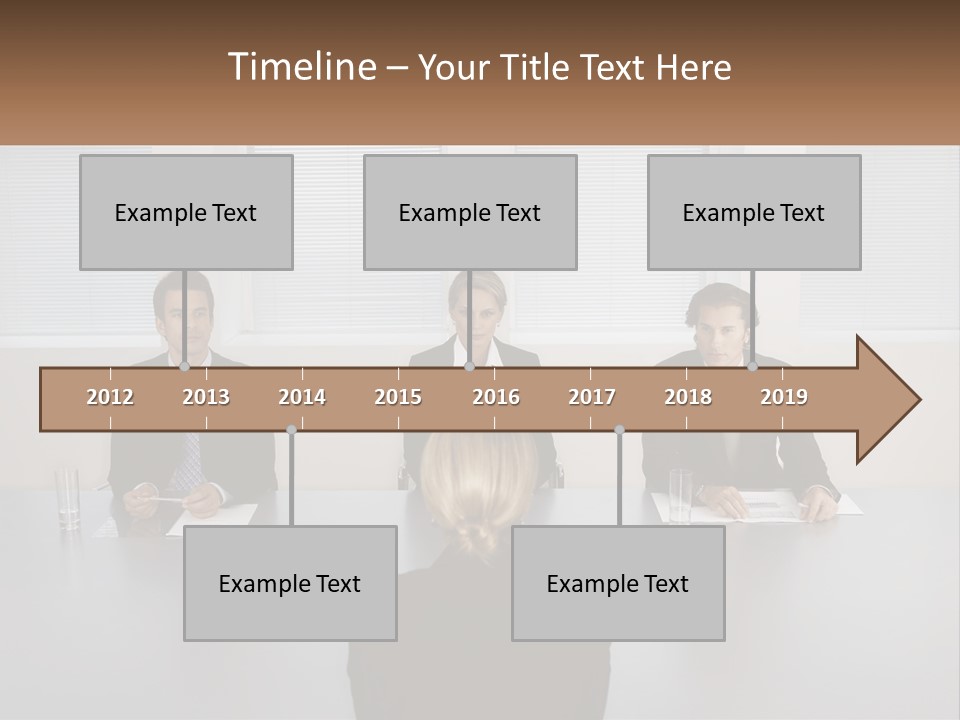 Timeline – Your Title Text Here

Example Text

Example Text

Example Text

2012 2013 2014 2015 2016 2017 2018 2019

Example Text

Example Text